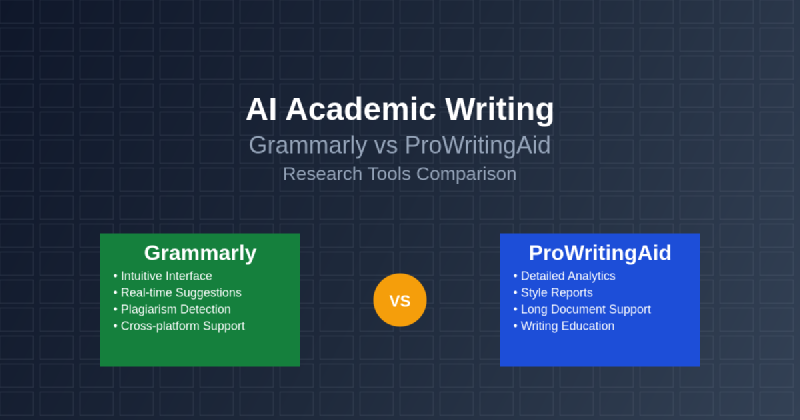 AI Academic Writing
Grammarly vs ProWritingAid
Research Tools Comparison

Grammarly
• Intuitive Interface
• Real-time Suggestions
• Plagiarism Detection
• Cross-platform Support

VS

ProWritingAid
• Detailed Analytics
• Style Reports
• Long Document Support
• Writing Education